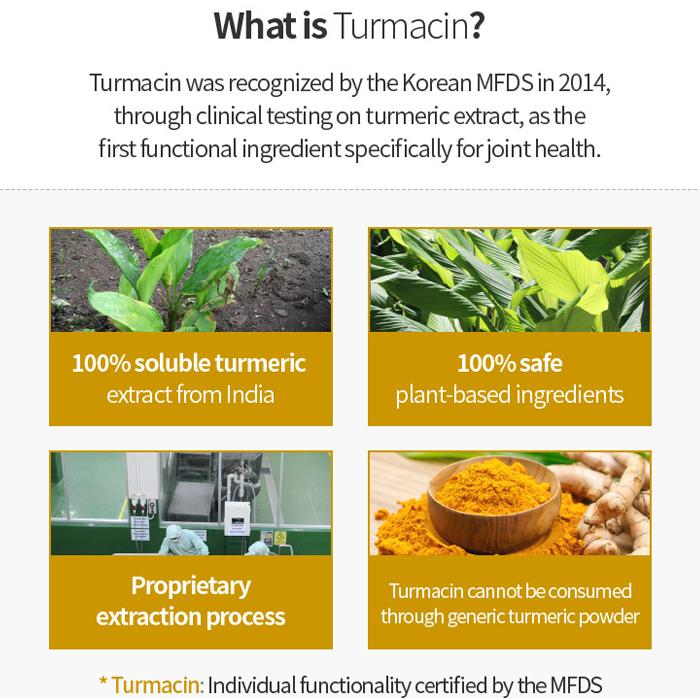 What is Turmacin?

Turmacin was recognized by the Korean MFDS in 2014, through clinical testing on turmeric extract, as the first functional ingredient specifically for joint health.

100% soluble turmeric extract from India

100% safe plant-based ingredients

Proprietary extraction process

Turmacin cannot be consumed through generic turmeric powder

* Turmacin: Individual functionality certified by the MFDS